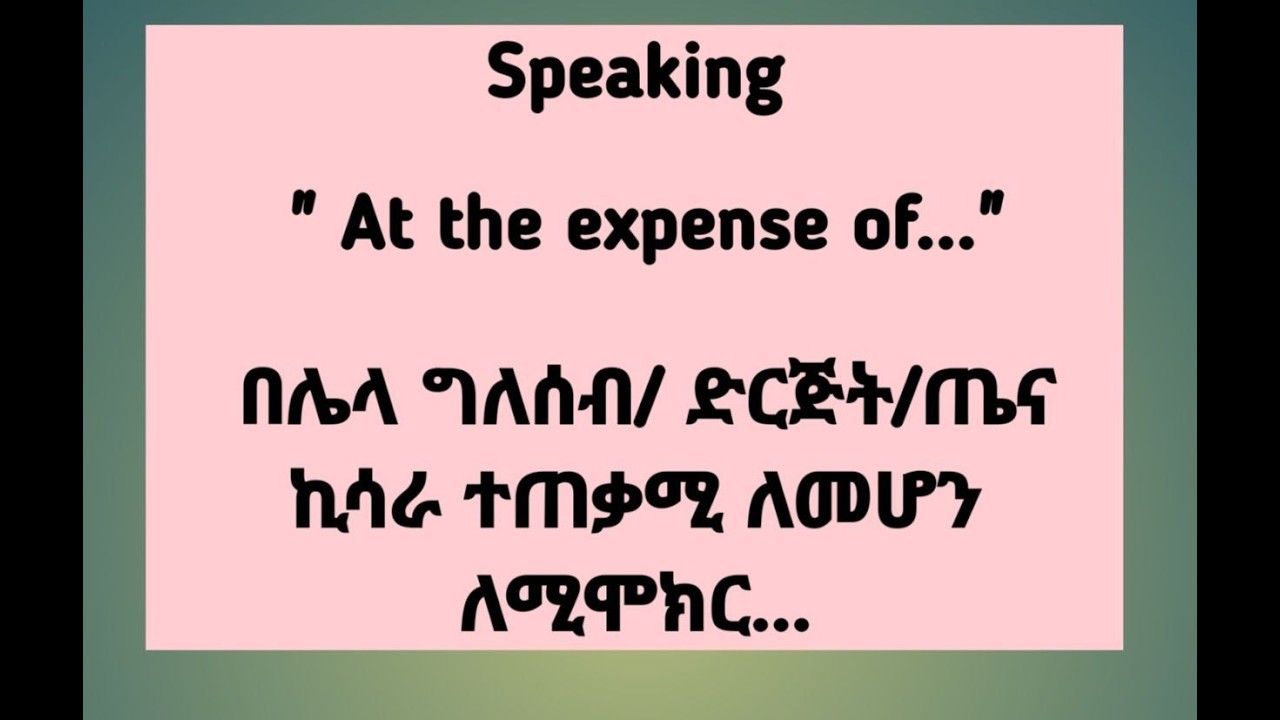 Speaking

" At the expense of..."

በሌላ ግለሰብ/ ድርጅት/ጤና ኪሳራ ተጠቃሚ ለመሆን ለሚሞክር...